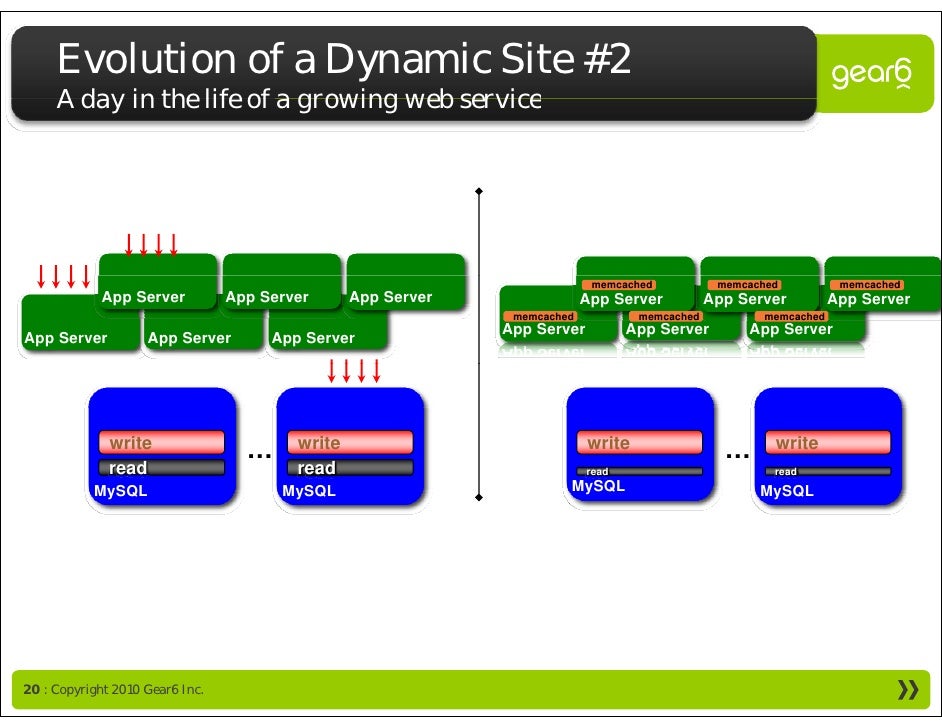 Evolution of a Dynamic Site #2
A day in the life of a growing web service

gear6

App Server
App Server
App Server
App Server
App Server
App Server

write
read
MySQL

...

write
read
MySQL

memcached
App Server
memcached
App Server
memcached
App Server
memcached
App Server
memcached
App Server
memcached
App Server

write
read
MySQL

...

write
read
MySQL

20 : Copyright 2010 Gear6 Inc.